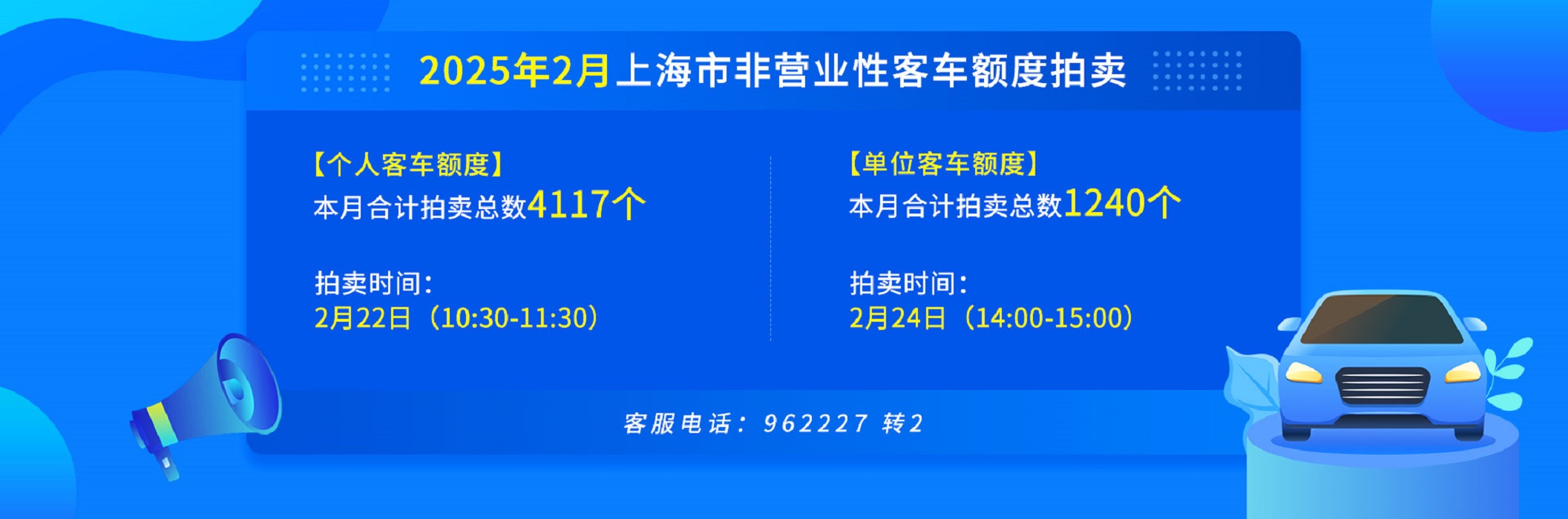 2025年2月上海市非营业性客车额度拍卖

【个人客车额度】
本月合计拍卖总数4117个

拍卖时间：
2月22日（10:30-11:30）

【单位客车额度】
本月合计拍卖总数1240个

拍卖时间：
2月24日（14:00-15:00）

客服电话：962227 转2